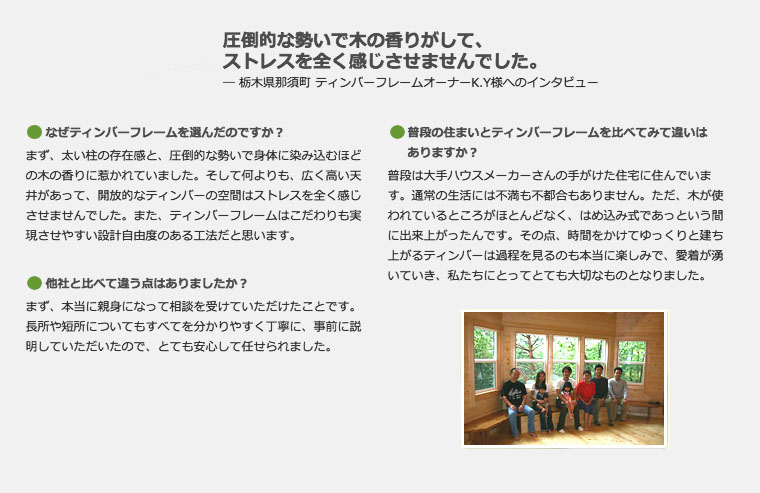 圧倒的な勢いで木の香りがして、
ストレスを全く感じさせませんでした。
— 栃木県那須町 ティンバーフレームオーナーK.Y様へのインタビュー

なぜティンバーフレームを選んだのですか？

まず、太い柱の存在感と、圧倒的な勢いで身体に染み込むほどの木の香りに惹かれていました。そして何よりも、広く高い天井があって、開放的なティンバーの空間はストレスを全く感じさせませんでした。また、ティンバーフレームはこだわりも実現させやすい設計自由度のある工法だと思います。

他社と比べて違う点はありましたか？

まず、本当に親身になって相談を受けていただけたことです。長所や短所についてもすべてを分かりやすく丁寧に、事前に説明していただいたので、とても安心して任せられました。

普段の住まいとティンバーフレームを比べてみて違いはありますか？

普段は大手ハウスメーカーさんの手がけた住宅に住んでいます。通常の生活には不満も不都合もありません。ただ、木が使われているところがほとんどなく、はめ込み式であっという間に出来上がったんです。その点、時間をかけてゆっくりと建ち上がるティンバーは過程を見るのも本当に楽しみで、愛着が湧いていき、私たちにとってとても大切なものとなりました。